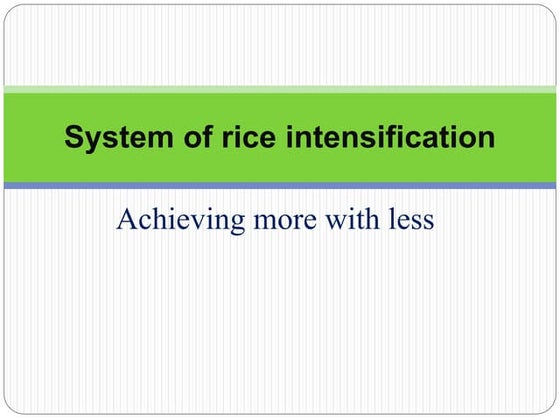 System of rice intensification

Achieving more with less